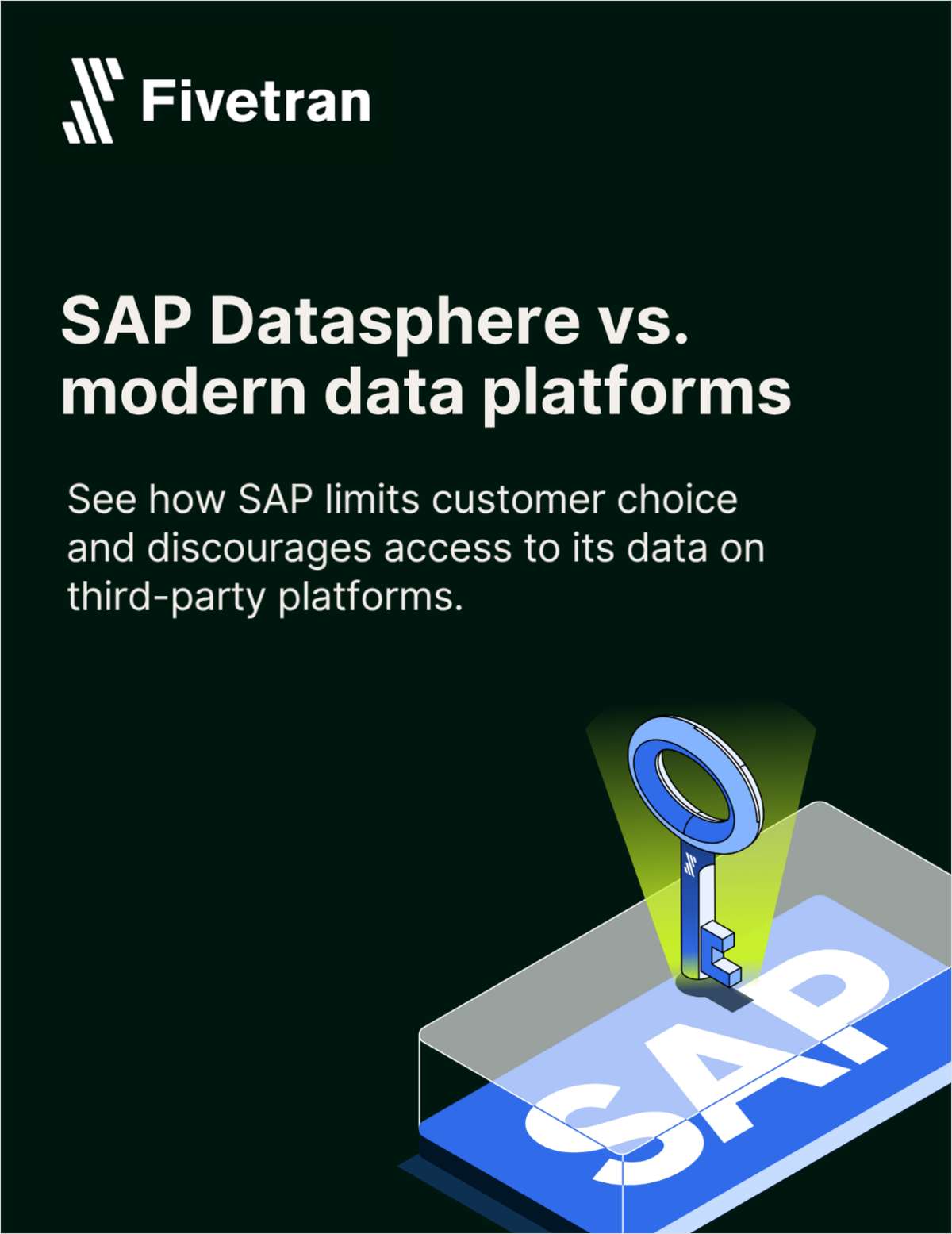 Fivetran

SAP Datasphere vs. modern data platforms

See how SAP limits customer choice and discourages access to its data on third-party platforms.

SAP